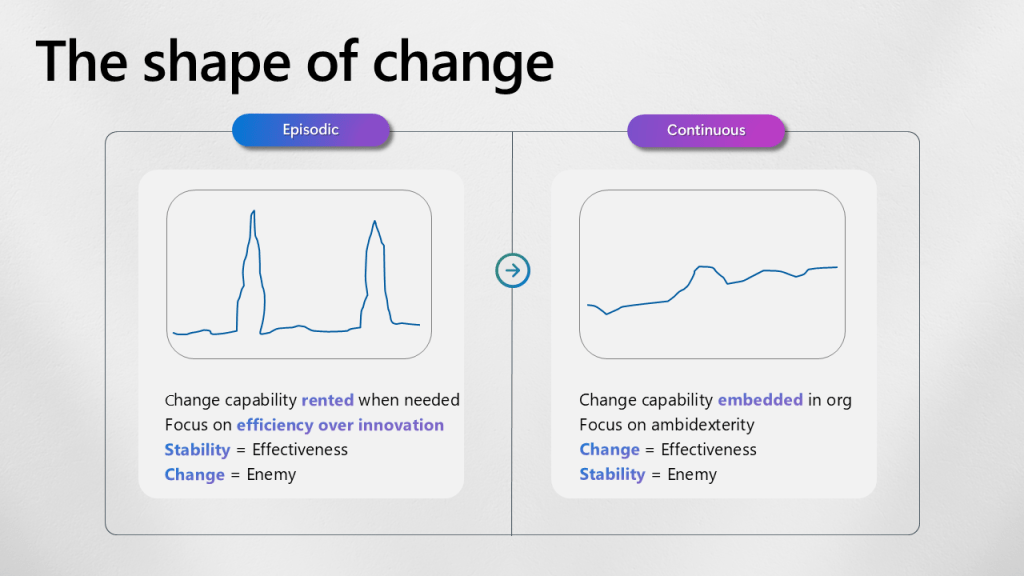 The shape of change

Episodic

Change capability rented when needed
Focus on efficiency over innovation
Stability = Effectiveness
Change = Enemy

Continuous

Change capability embedded in org
Focus on ambidexterity
Change = Effectiveness
Stability = Enemy